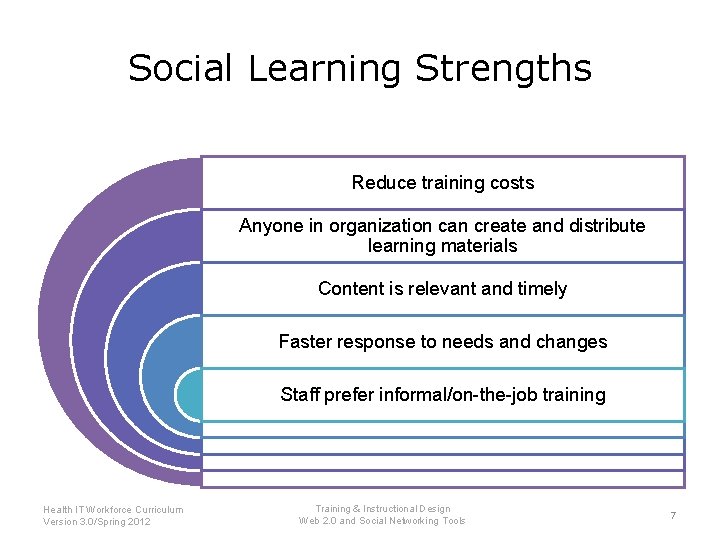 Social Learning Strengths

Reduce training costs

Anyone in organization can create and distribute learning materials

Content is relevant and timely

Faster response to needs and changes

Staff prefer informal/on-the-job training

Health IT Workforce Curriculum
Version 3.0/Spring 2012

Training & Instructional Design
Web 2.0 and Social Networking Tools

7